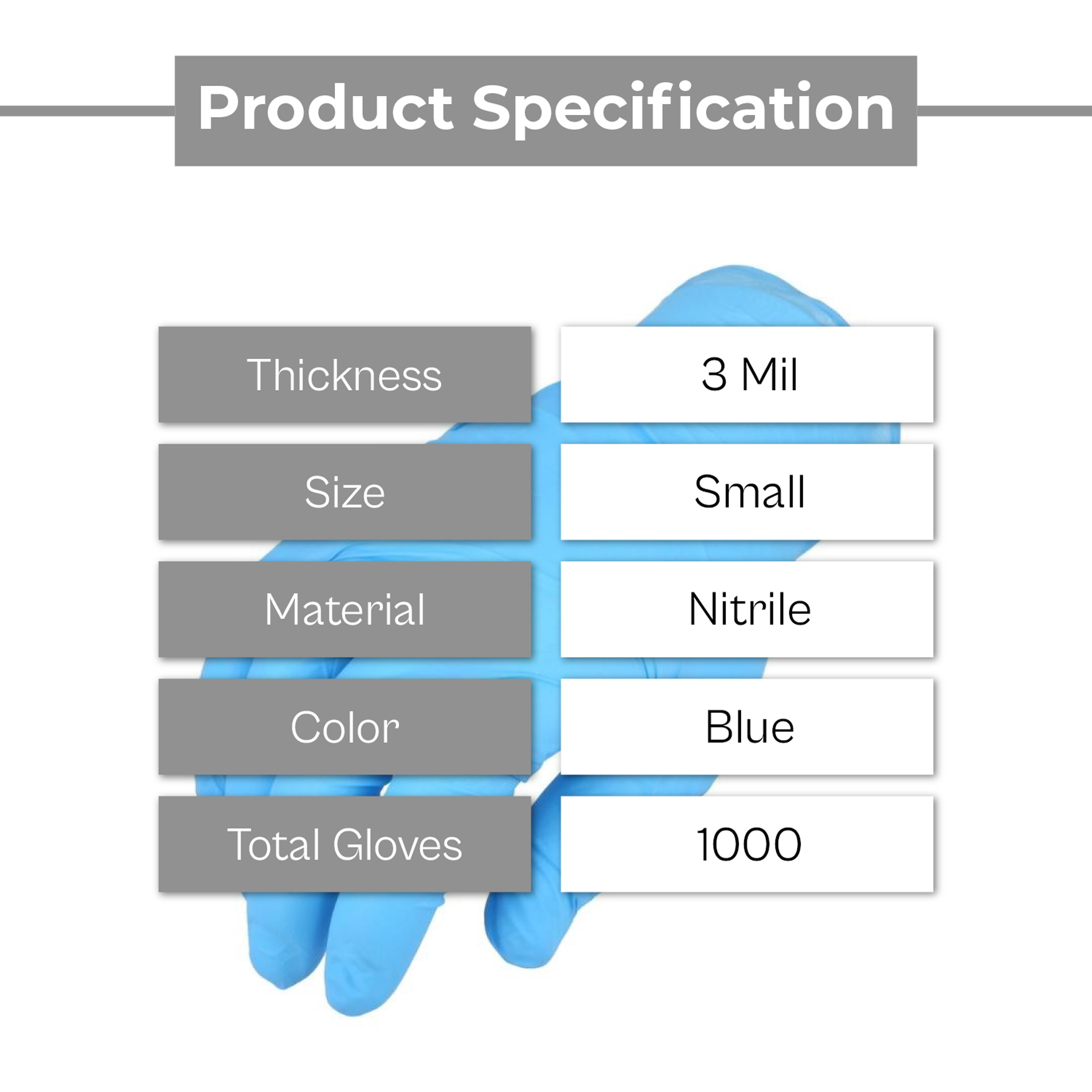 Product Specification

| Thickness | 3 Mil |
|---|---|
| Size | Small |
| Material | Nitrile |
| Color | Blue |
| Total Gloves | 1000 |